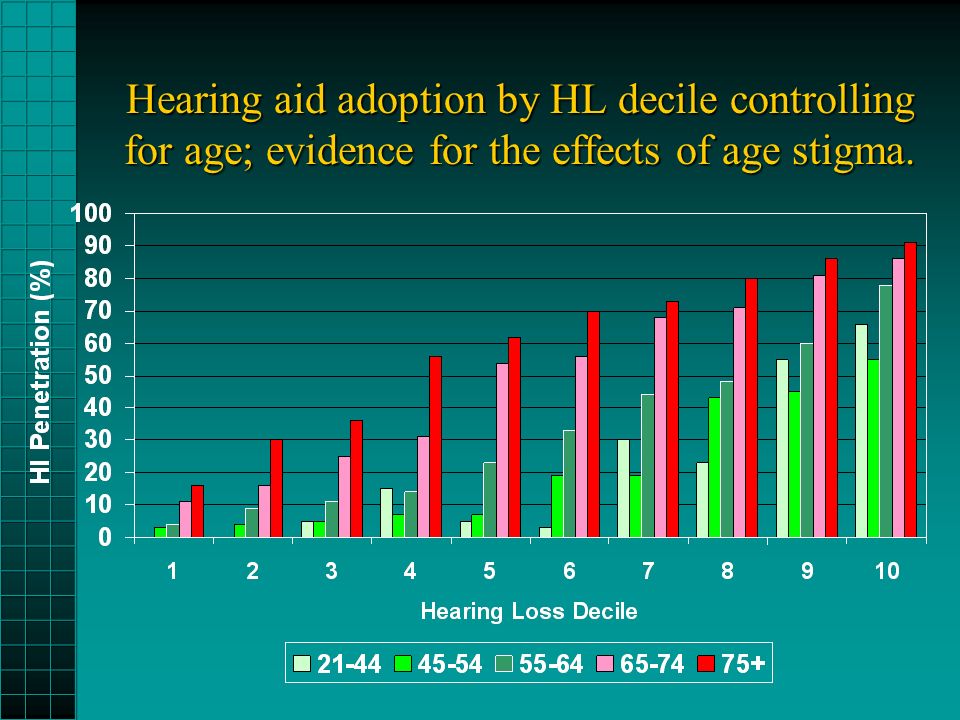 Hearing aid adoption by HL decile controlling for age; evidence for the effects of age stigma.

HI Penetration (%)

100
90
80
70
60
50
40
30
20
10
0

1 2 3 4 5 6 7 8 9 10

Hearing Loss Decile

21-44 45-54 55-64 65-74 75+